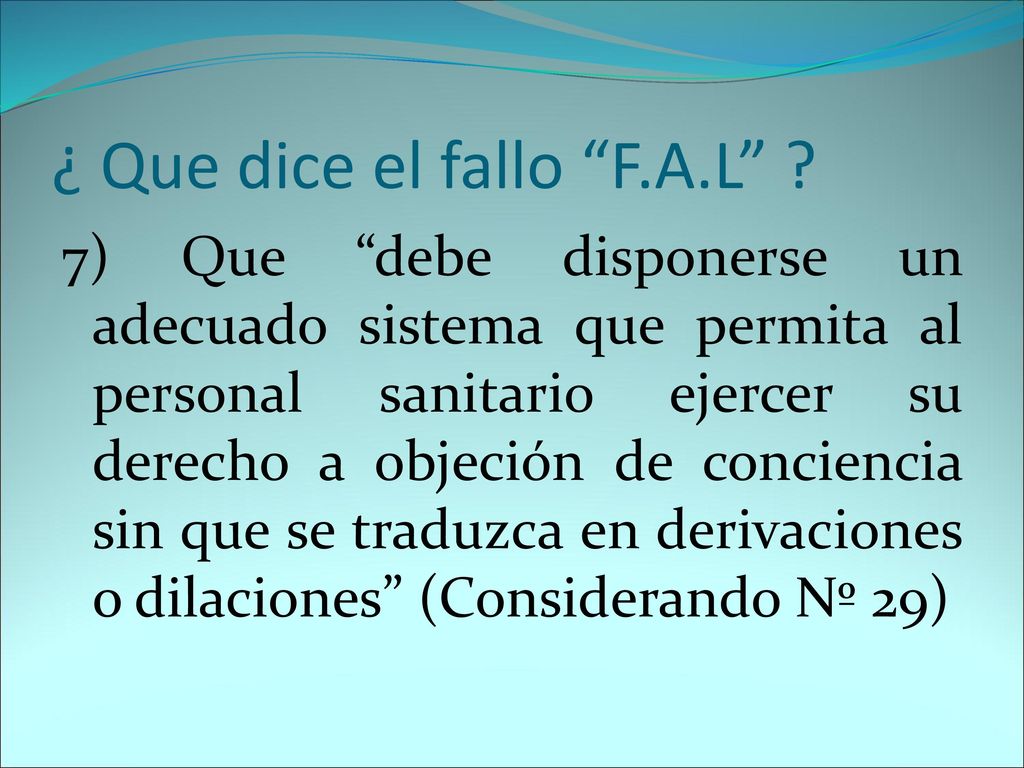 ¿ Que dice el fallo “F.A.L” ?

7) Que “debe disponerse un adecuado sistema que permita al personal sanitario ejercer su derecho a objeción de conciencia sin que se traduzca en derivaciones o dilaciones” (Considerando Nº 29)